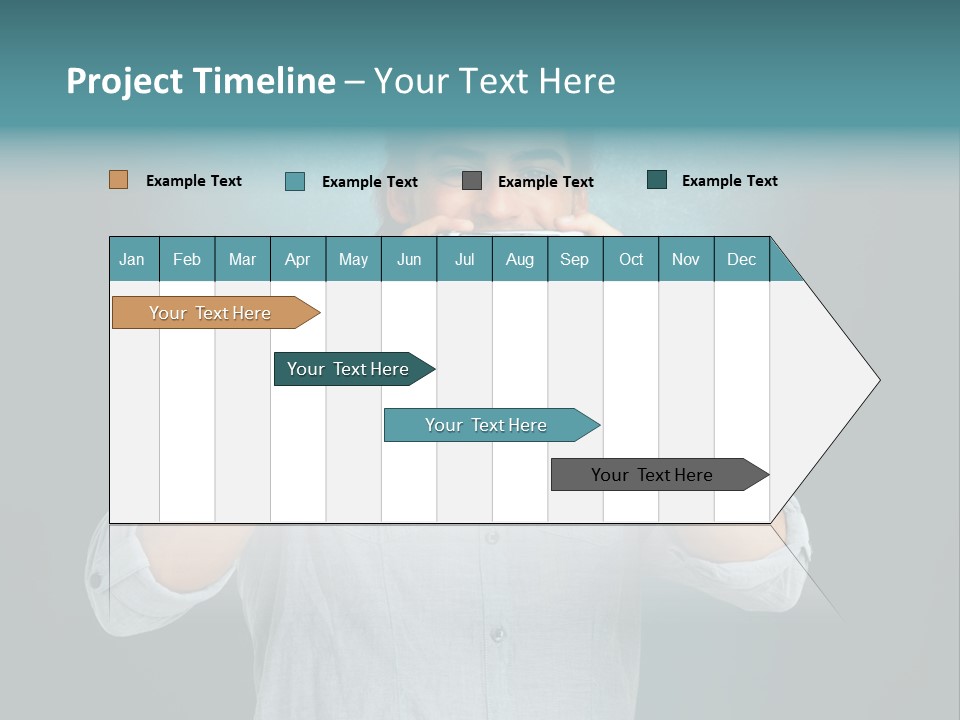 Project Timeline – Your Text Here

Example Text Example Text Example Text Example Text

| Jan | Feb | Mar | Apr | May | Jun | Jul | Aug | Sep | Oct | Nov | Dec |
|---|---|---|---|---|---|---|---|---|---|---|---|

Your Text Here

Your Text Here

Your Text Here

Your Text Here